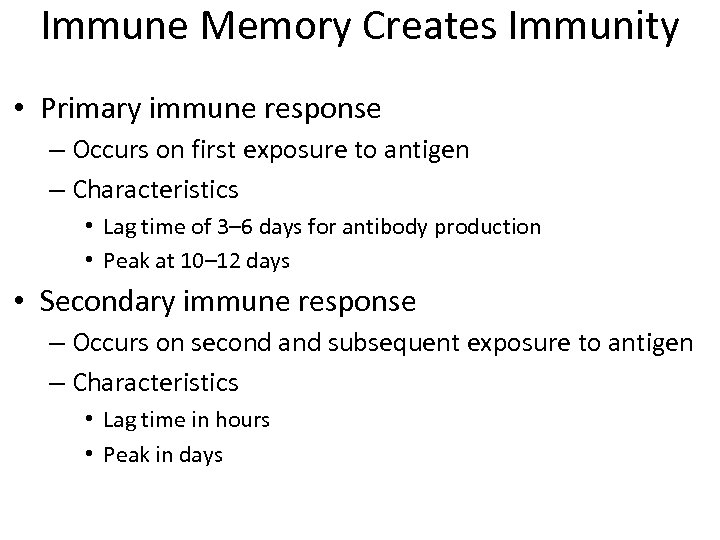 Immune Memory Creates Immunity

• Primary immune response
– Occurs on first exposure to antigen
– Characteristics
• Lag time of 3–6 days for antibody production
• Peak at 10–12 days

• Secondary immune response
– Occurs on second and subsequent exposure to antigen
– Characteristics
• Lag time in hours
• Peak in days